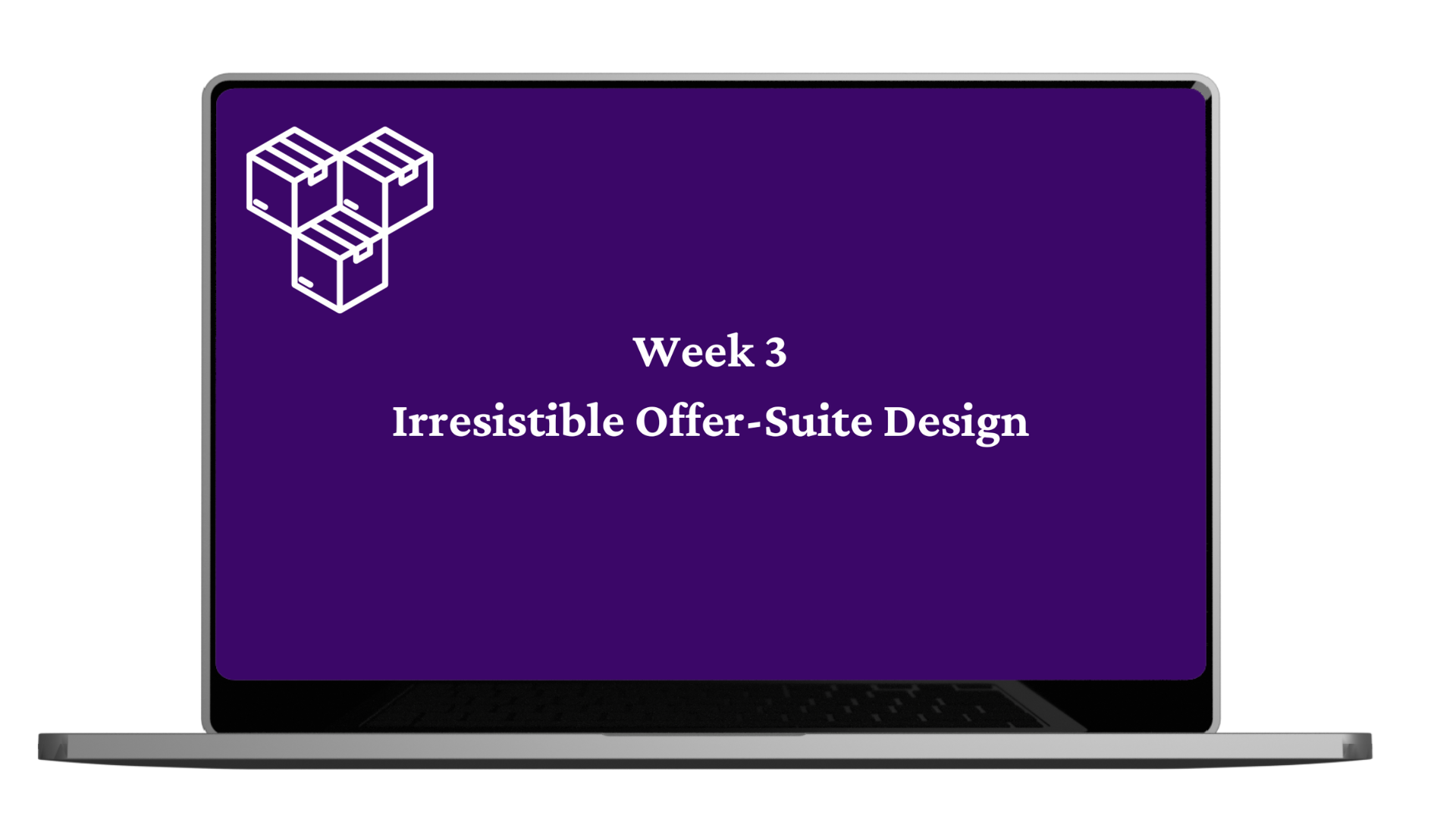 Week 3
Irresistible Offer-Suite Design